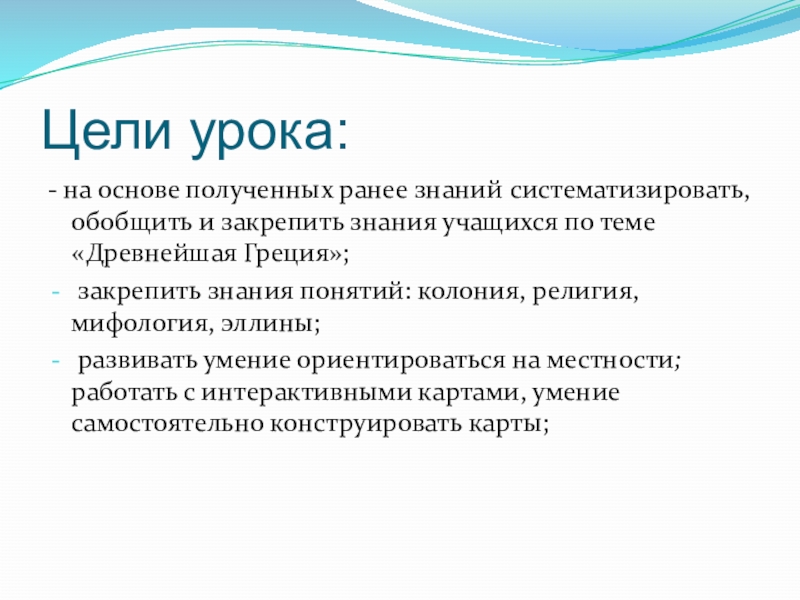 Цели урока:

- на основе полученных ранее знаний систематизировать, обобщить и закрепить знания учащихся по теме «Древнейшая Греция»;

- закрепить знания понятий: колония, религия, мифология, эллины;

- развивать умение ориентироваться на местности; работать с интерактивными картами, умение самостоятельно конструировать карты;